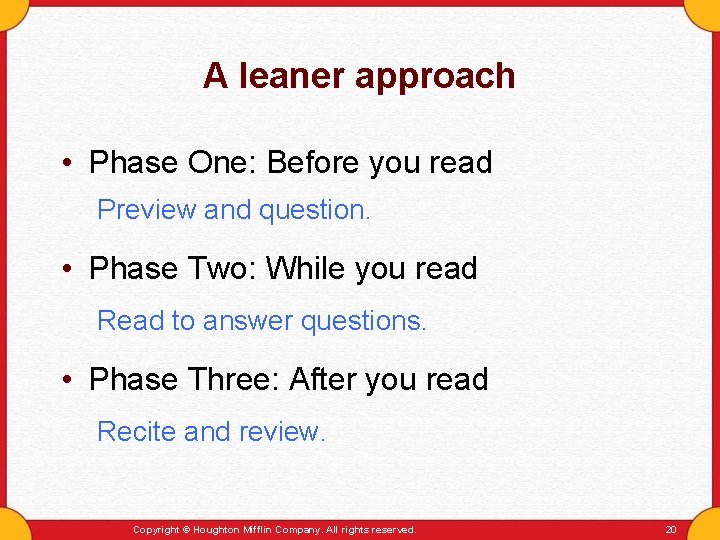 A leaner approach

• Phase One: Before you read

Preview and question.

• Phase Two: While you read

Read to answer questions.

• Phase Three: After you read

Recite and review.

Copyright © Houghton Mifflin Company. All rights reserved.

20